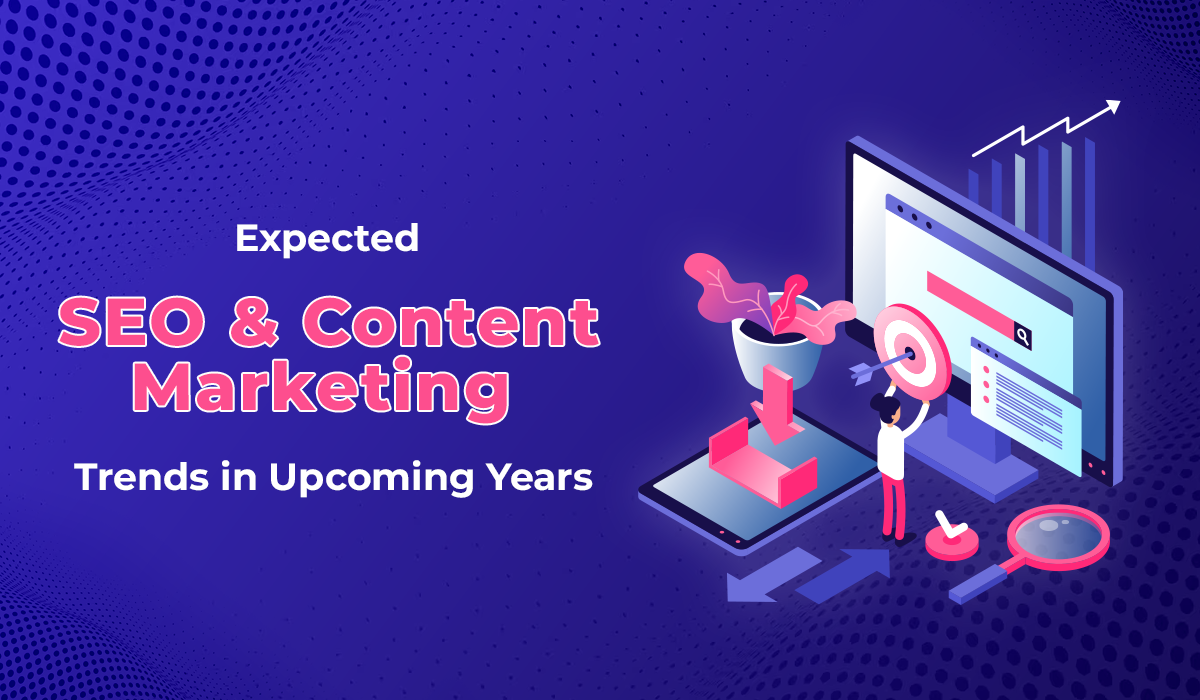 Expected

SEO & Content Marketing

Trends in Upcoming Years